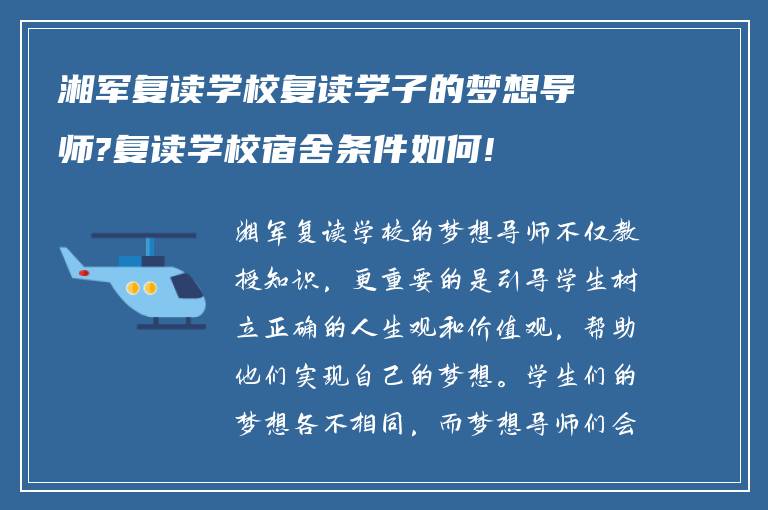 湘军复读学校复读学子的梦想导师?复读学校宿舍条件如何!

湘军复读学校的梦想导师不仅教授知识，更重要的是引导学生树立正确的人生观和价值观，帮助他们实现自己的梦想。学生们的梦想各不相同，而梦想导师们会